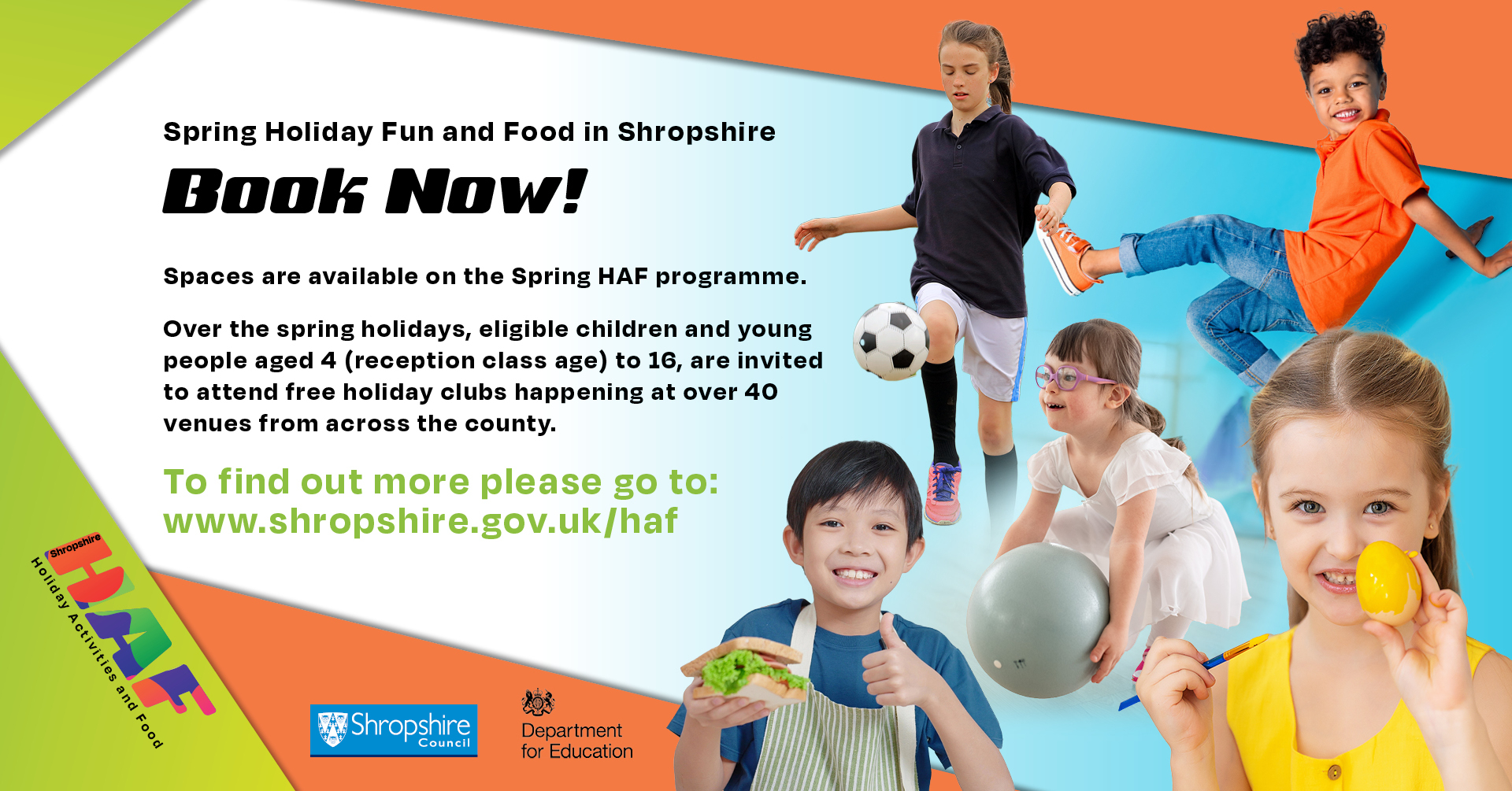 Spring Holiday Fun and Food in Shropshire

Book Now!

Spaces are available on the Spring HAF programme.

Over the spring holidays, eligible children and young people aged 4 (reception class age) to 16, are invited to attend free holiday clubs happening at over 40 venues from across the county.

To find out more please go to:
www.shropshire.gov.uk/haf

Shropshire
HAF
Holiday Activities and Food

Shropshire Council

Department for Education